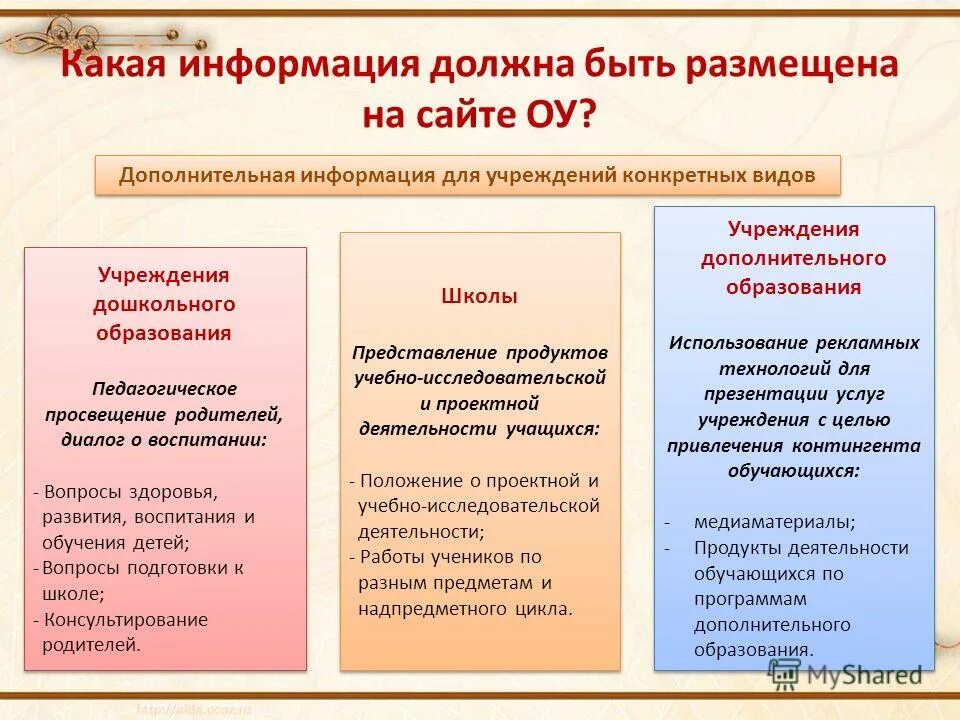 Какая информация должна быть размещена на сайте ОУ?

Дополнительная информация для учреждений конкретных видов

Учреждения дошкольного образования

Педагогическое просвещение родителей, диалог о воспитании:

- Вопросы здоровья, развития, воспитания и обучения детей;
- Вопросы подготовки к школе;
- Консультирование родителей.

Школы

Представление продуктов учебно-исследовательской и проектной деятельности учащихся:

- Положение о проектной и учебно-исследовательской деятельности;
- Работы учеников по разным предметам и надпредметного цикла.

Учреждения дополнительного образования

Использование рекламных технологий для презентации услуг учреждения с целью привлечения контингента обучающихся:

- медиаматериалы;
- Продукты деятельности обучающихся по программам дополнительного образования.

MyShared

http://aida.ucoz.ru